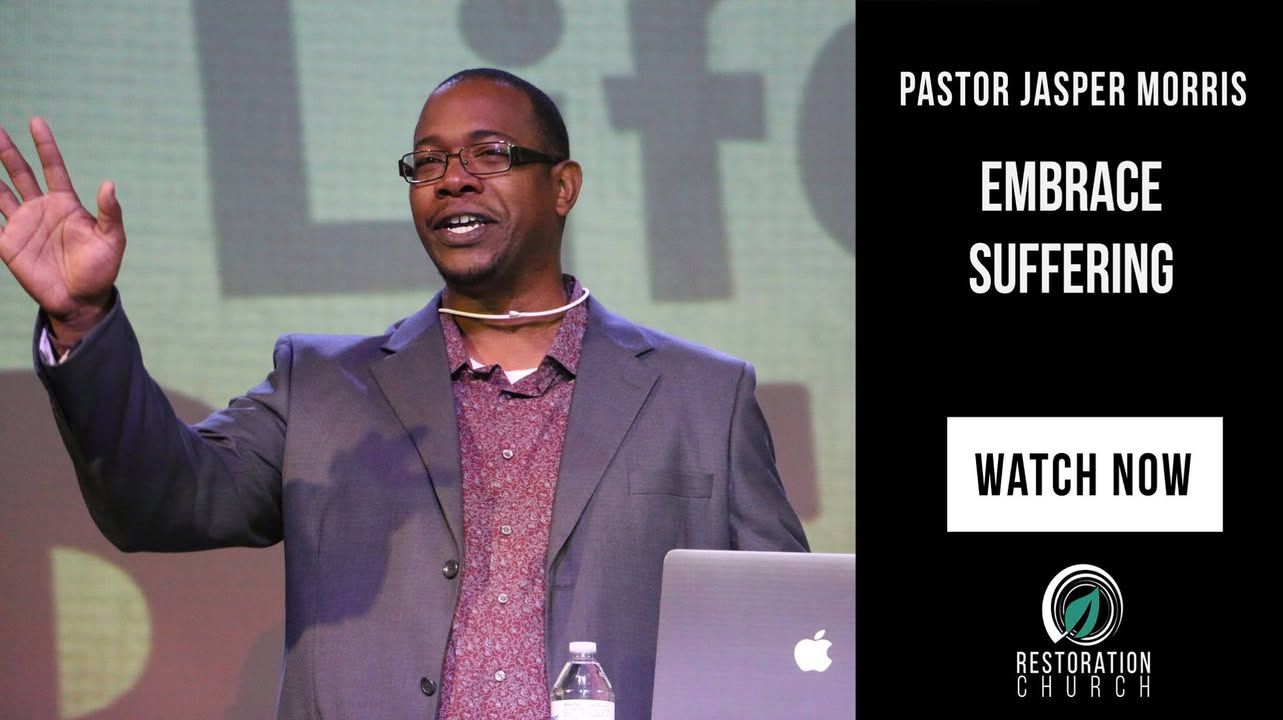 Lif

PASTOR JASPER MORRIS

EMBRACE SUFFERING

WATCH NOW

RESTORATION CHURCH